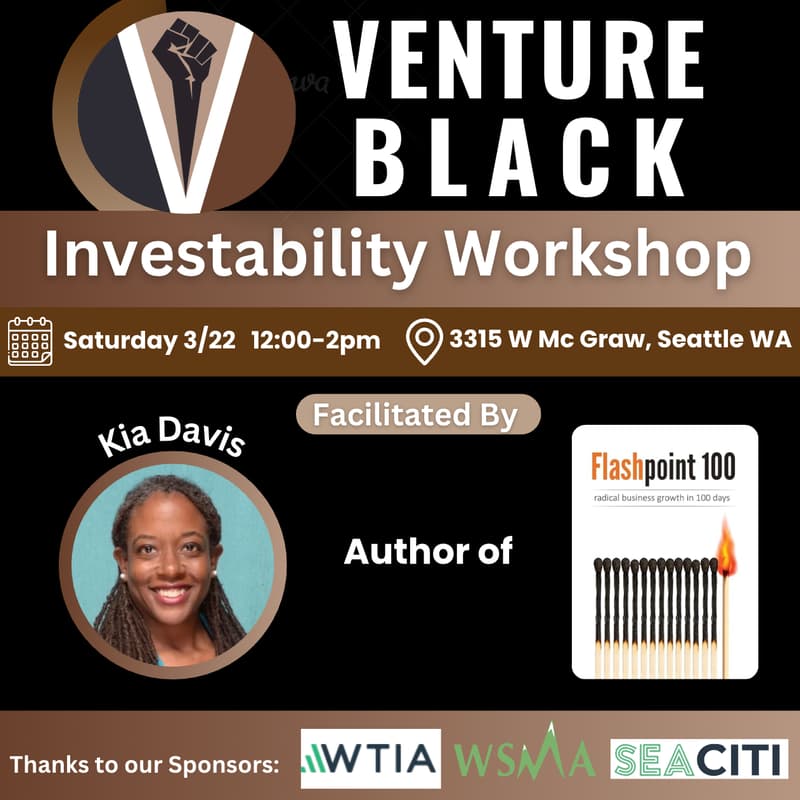 VENTURE BLACK

Investability Workshop

Saturday 3/22 12:00-2pm

3315 W Mc Graw, Seattle WA

Facilitated By

Kia Davis

Author of

Flashpoint 100
radical business growth in 100 days

Thanks to our Sponsors:

WTIA

WSMA

SEACITI